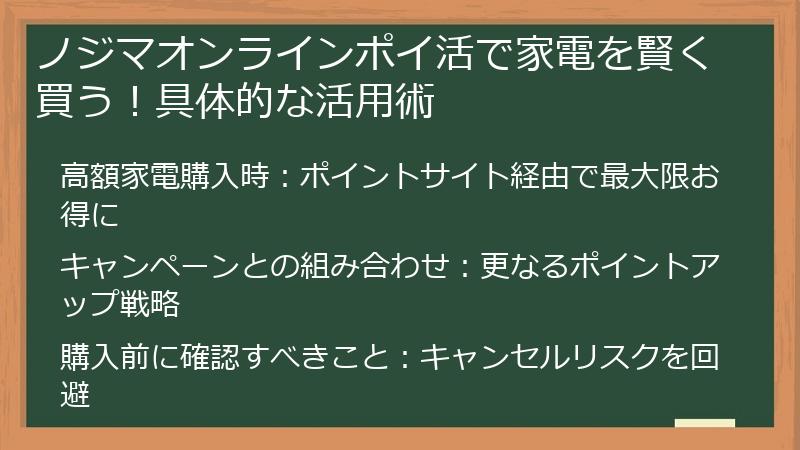 ノジマオンラインポイ活で家電を賢く買う！具体的な活用術

高額家電購入時：ポイントサイト経由で最大限お得に

キャンペーンとの組み合わせ：更なるポイントアップ戦略

購入前に確認すべきこと：キャンセルリスクを回避